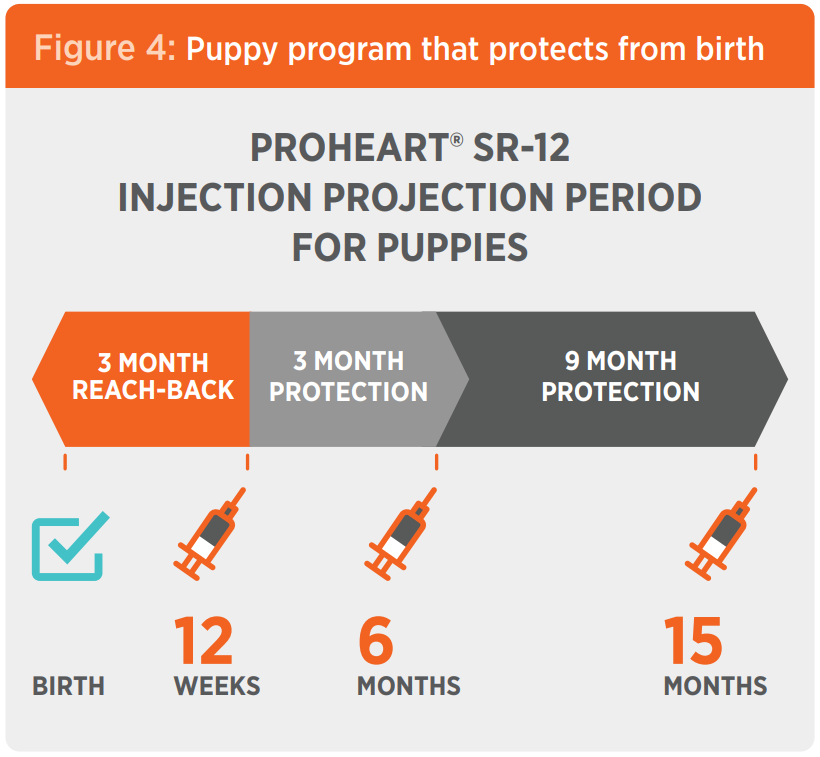 Figure 4: Puppy program that protects from birth

PROHEART® SR-12
INJECTION PROJECTION PERIOD
FOR PUPPIES

3 MONTH REACH-BACK

3 MONTH PROTECTION

9 MONTH PROTECTION

BIRTH

12 WEEKS

6 MONTHS

15 MONTHS